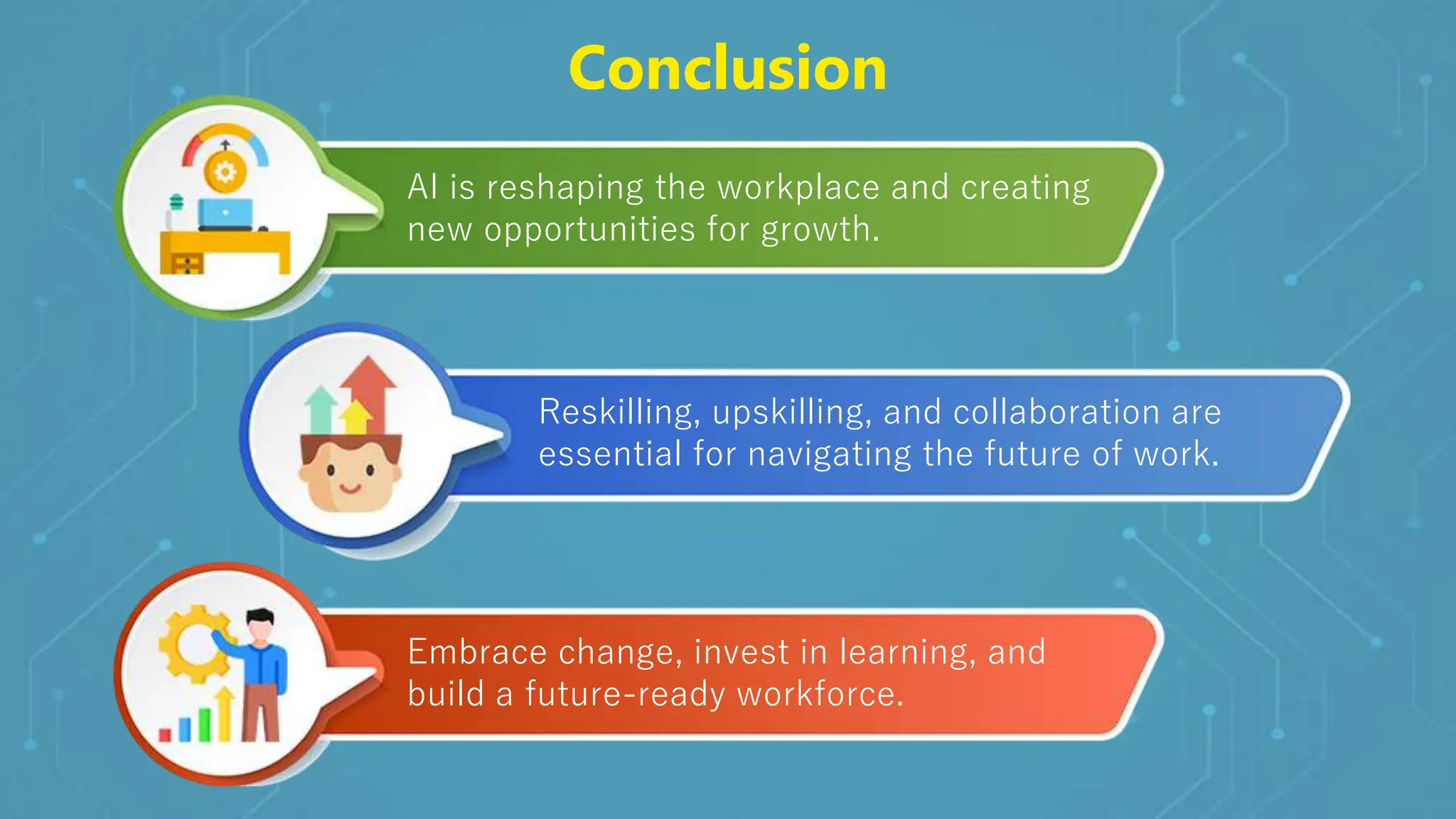 Conclusion

AI is reshaping the workplace and creating new opportunities for growth.

Reskilling, upskilling, and collaboration are essential for navigating the future of work.

Embrace change, invest in learning, and build a future-ready workforce.